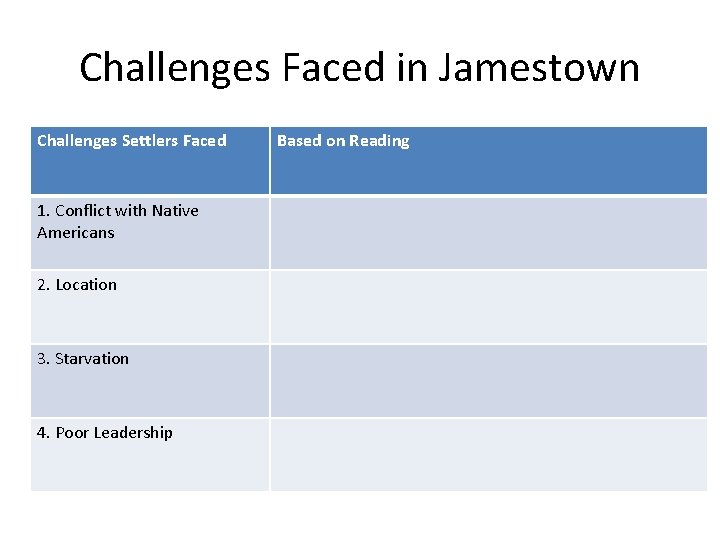 Challenges Faced in Jamestown

| Challenges Settlers Faced | Based on Reading |
|---|---|
| 1. Conflict with Native Americans | |
| 2. Location | |
| 3. Starvation | |
| 4. Poor Leadership | |